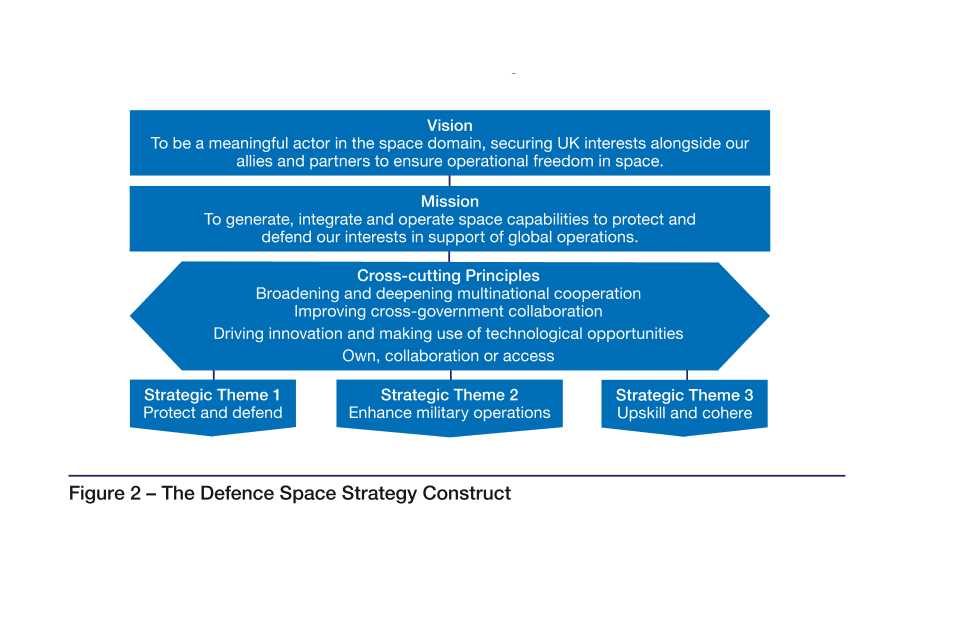 Vision
To be a meaningful actor in the space domain, securing UK interests alongside our allies and partners to ensure operational freedom in space.

Mission
To generate, integrate and operate space capabilities to protect and defend our interests in support of global operations.

Cross-cutting Principles
Broadening and deepening multinational cooperation
Improving cross-government collaboration
Driving innovation and making use of technological opportunities
Own, collaboration or access

Strategic Theme 1
Protect and defend

Strategic Theme 2
Enhance military operations

Strategic Theme 3
Upskill and cohere

Figure 2 – The Defence Space Strategy Construct